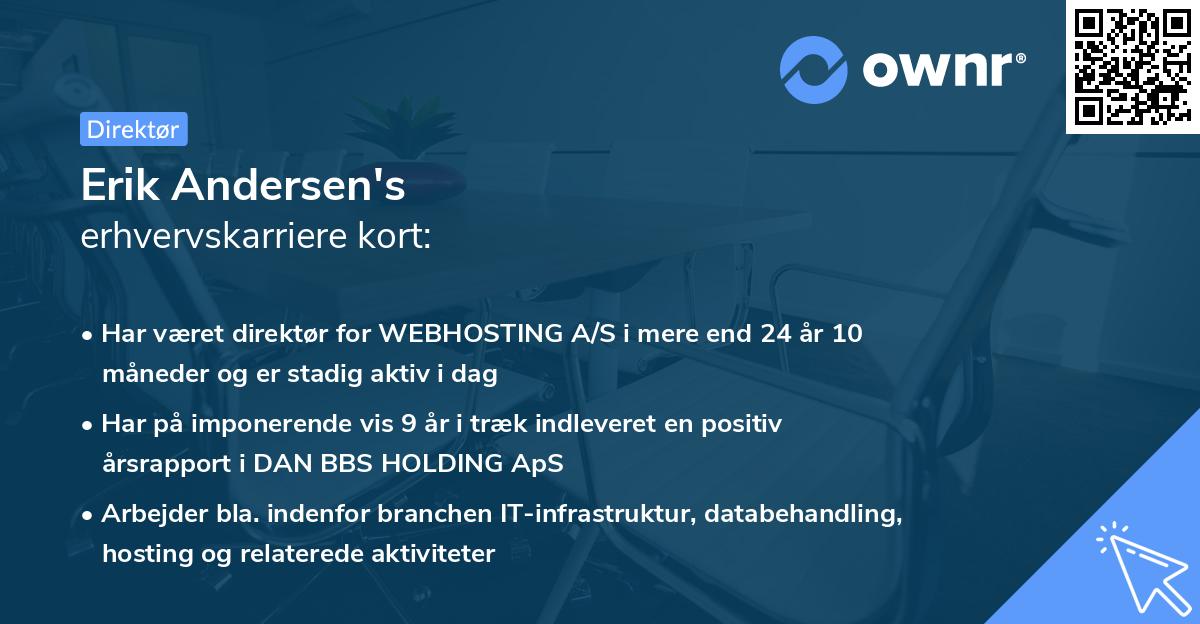 ownr®

Direktør

Erik Andersen's
erhvervskarriere kort:

• Har været direktør for WEBHOSTING A/S i mere end 24 år 10 måneder og er stadig aktiv i dag

• Har på imponerende vis 9 år i træk indleveret en positiv årsrapport i DAN BBS HOLDING ApS

• Arbejder bla. indenfor branchen IT-infrastruktur, databehandling, hosting og relaterede aktiviteter